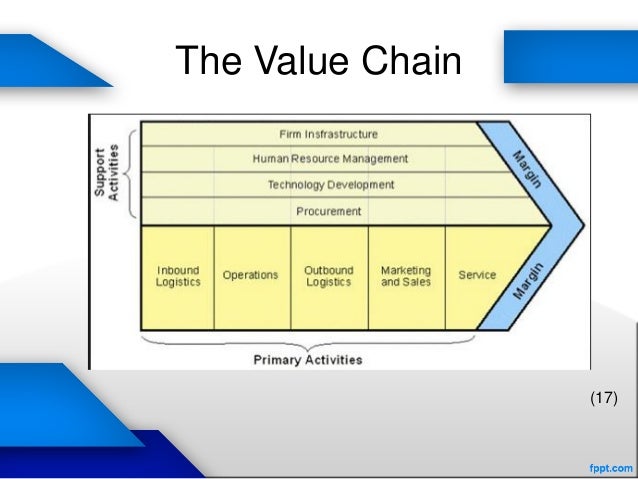 The Value Chain

Support Activities

Firm Insfrastructure

Human Resource Management

Technology Development

Procurement

Margin

Inbound Logistics

Operations

Outbound Logistics

Marketing and Sales

Service

Margin

Primary Activities

(17)

fppt.com